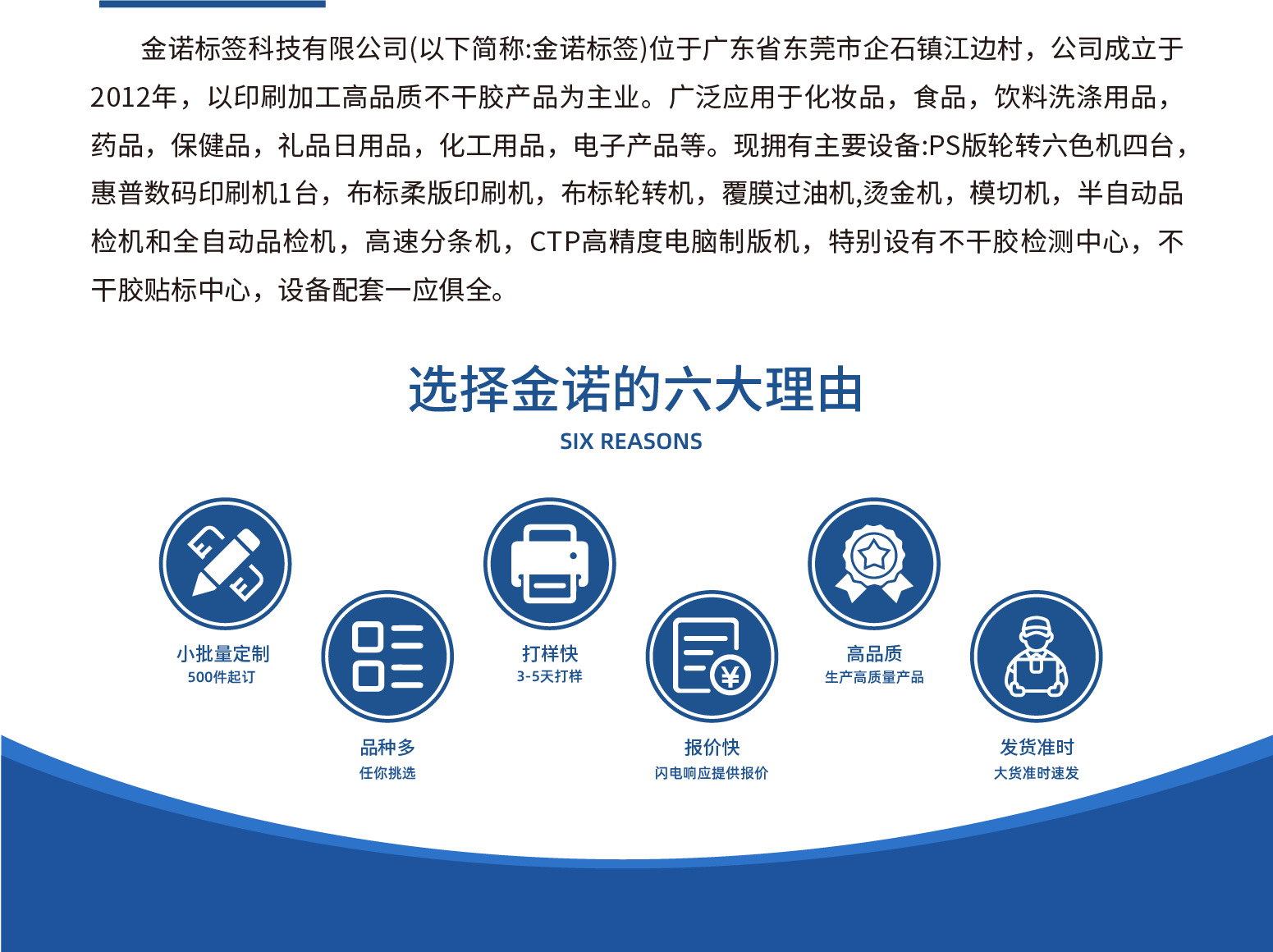 金诺标签科技有限公司(以下简称:金诺标签)位于广东省东莞市企石镇江边村，公司成立于2012年，以印刷加工高品质不干胶产品为主业。广泛应用于化妆品，食品，饮料洗涤用品，药品，保健品，礼品日用品，化工用品，电子产品等。现拥有主要设备:PS版轮转六色机四台，惠普数码印刷机1台，布标柔版印刷机，布标轮转机，覆膜过油机,烫金机，模切机，半自动品检机和全自动品检机，高速分条机，CTP高精度电脑制版机，特别设有不干胶检测中心，不干胶贴标中心，设备配套一应俱全。

选择金诺的六大理由

SIX REASONS

小批量定制
500件起订

品种多
任你挑选

打样快
3-5天打样

报价快
闪电响应提供报价

高品质
生产高质量产品

发货准时
大货准时速发